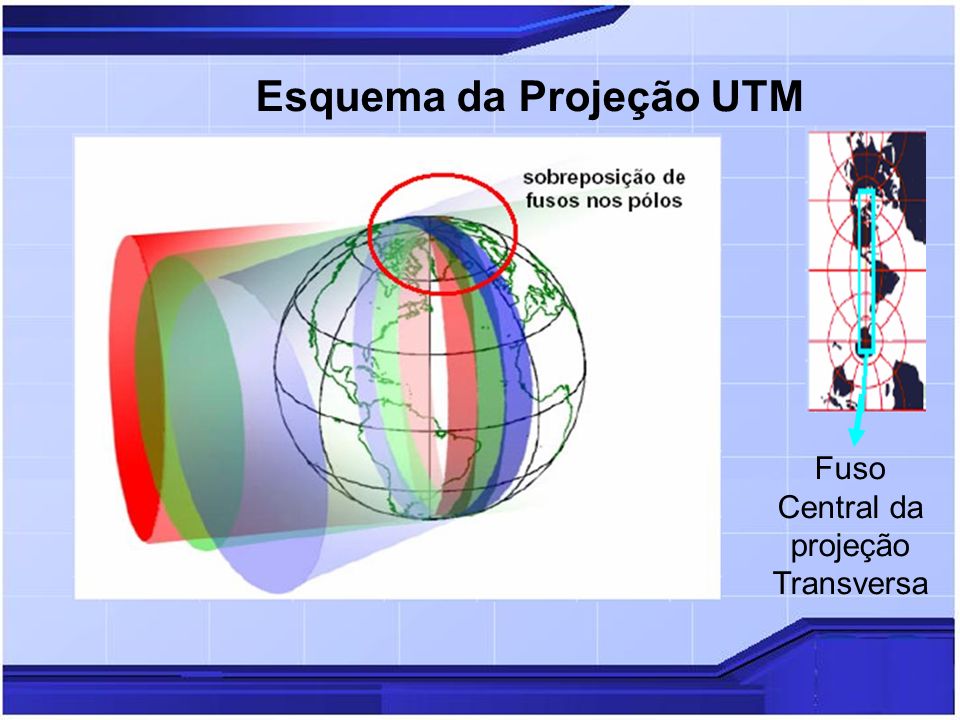 Esquema da Projeção UTM

sobreposição de fusos nos pólos

Fuso Central da projeção Transversa